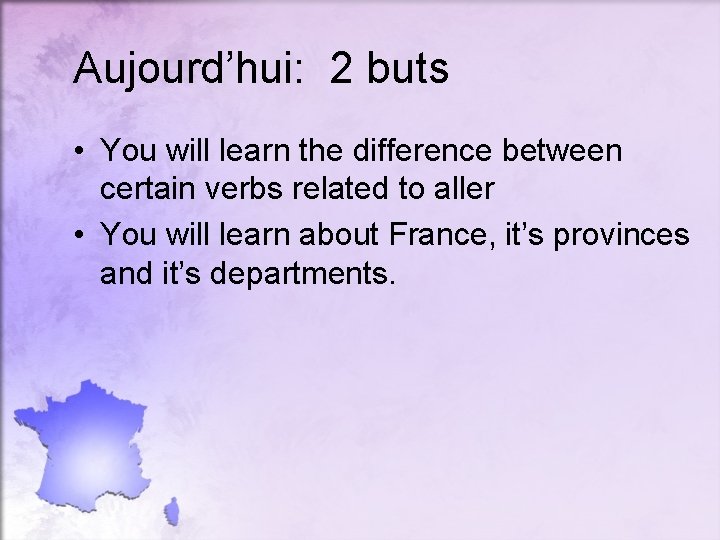 Aujourd’hui:  2 buts

• You will learn the difference between certain verbs related to aller
• You will learn about France, it’s provinces and it’s departments.